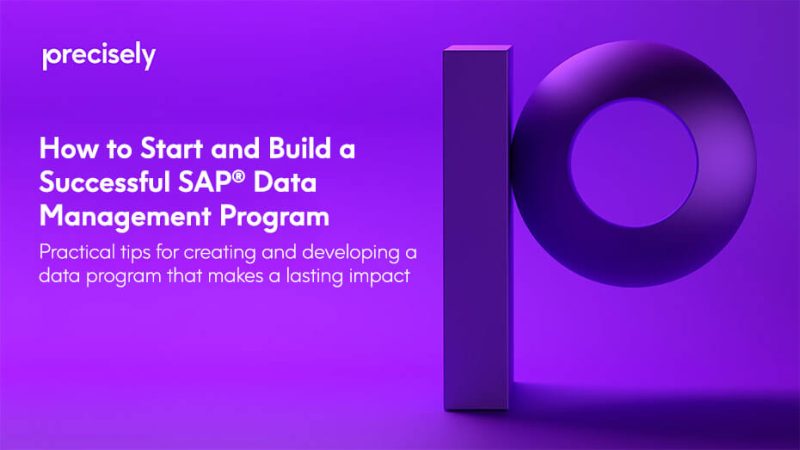 precisely

How to Start and Build a Successful SAP® Data Management Program

Practical tips for creating and developing a data program that makes a lasting impact